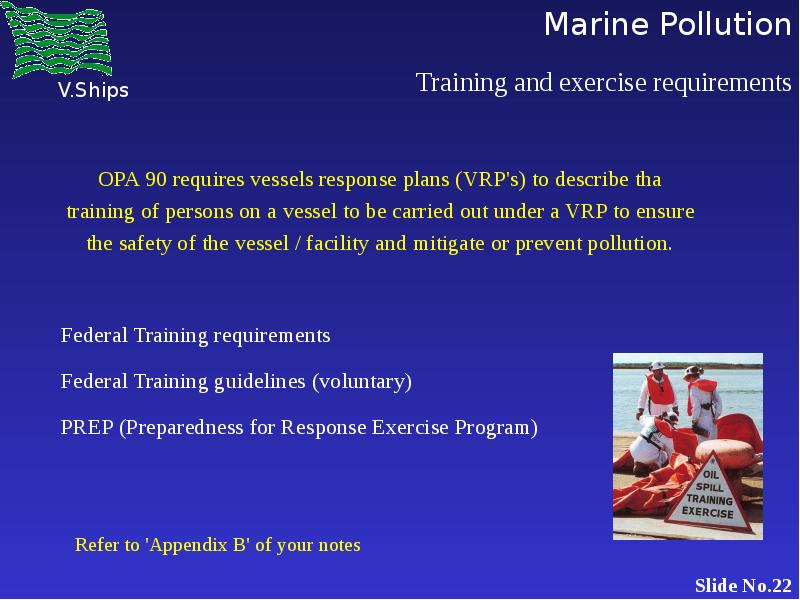 V.Ships

Marine Pollution

Training and exercise requirements

OPA 90 requires vessels response plans (VRP's) to describe tha training of persons on a vessel to be carried out under a VRP to ensure the safety of the vessel / facility and mitigate or prevent pollution.

Federal Training requirements

Federal Training guidelines (voluntary)

PREP (Preparedness for Response Exercise Program)

OIL SPILL TRAINING EXERCISE

Refer to 'Appendix B' of your notes

Slide No.22